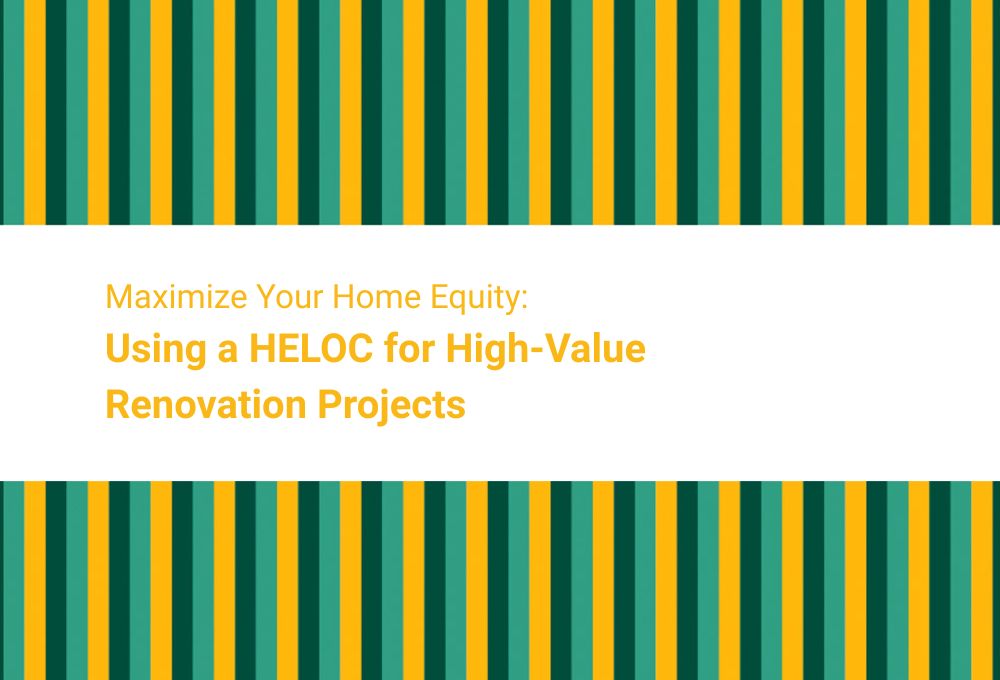 Maximize Your Home Equity:
Using a HELOC for High-Value Renovation Projects